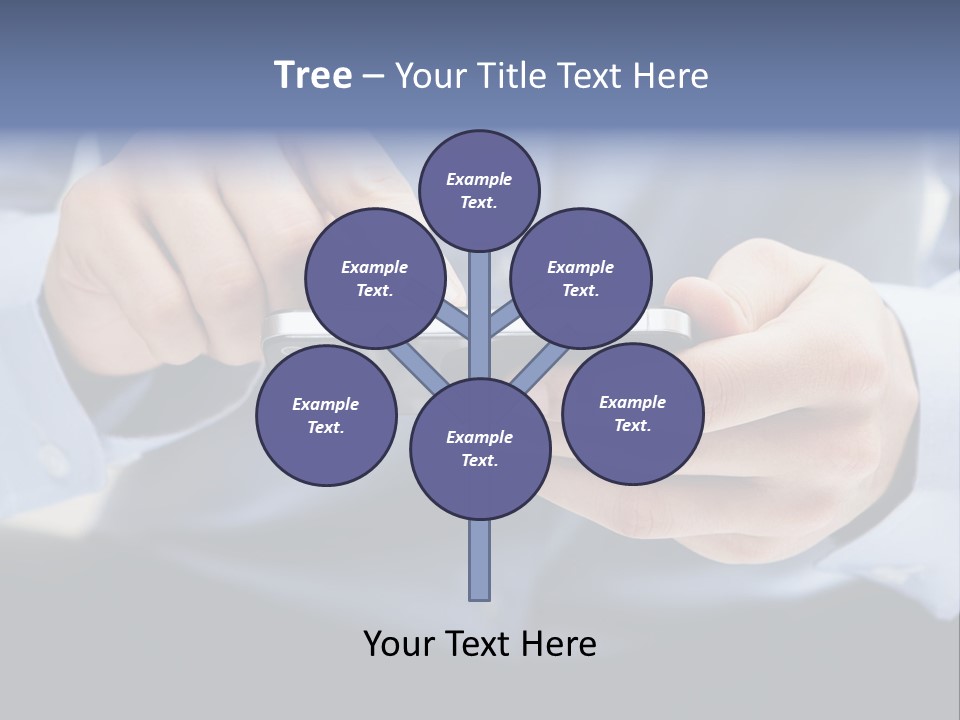 Tree – Your Title Text Here

Example Text.

Example Text.

Example Text.

Example Text.

Example Text.

Example Text.

Your Text Here